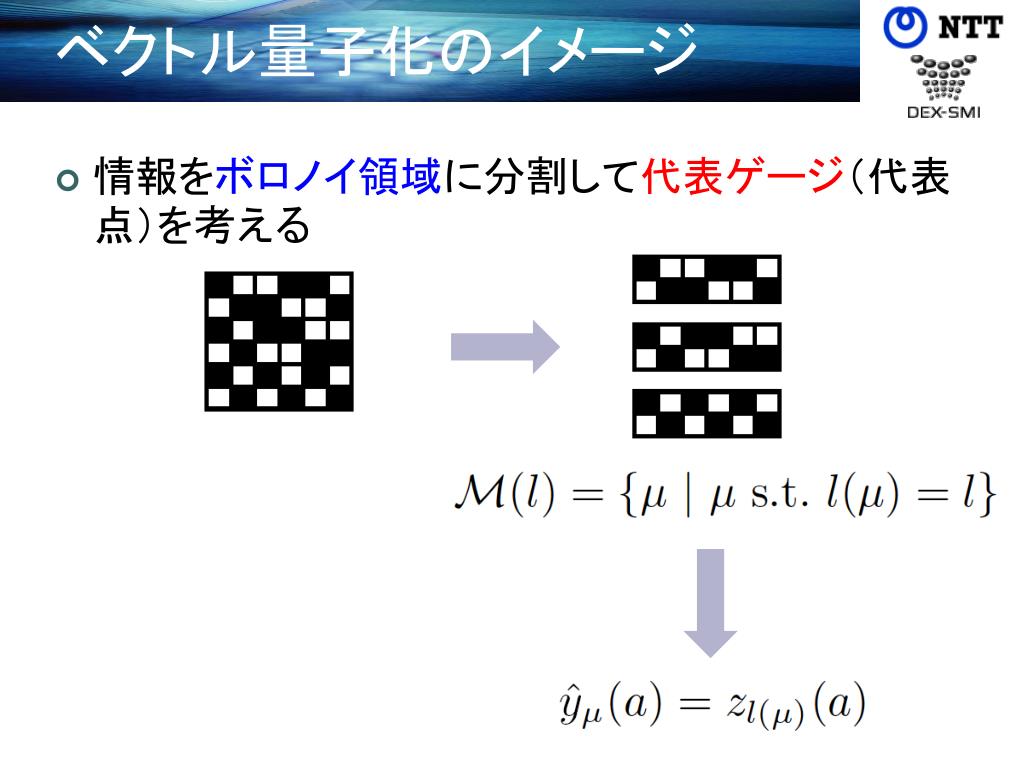 ベクトル量子化のイメージ

NTT

DEX-SMI

情報をボロノイ領域に分割して代表ゲージ(代表点)を考える

$\mathcal{M}(l) = \{\mu \mid \mu \text{ s.t. } l(\mu) = l\}$

$\hat{y}_{\mu}(a) = z_{l(\mu)}(a)$